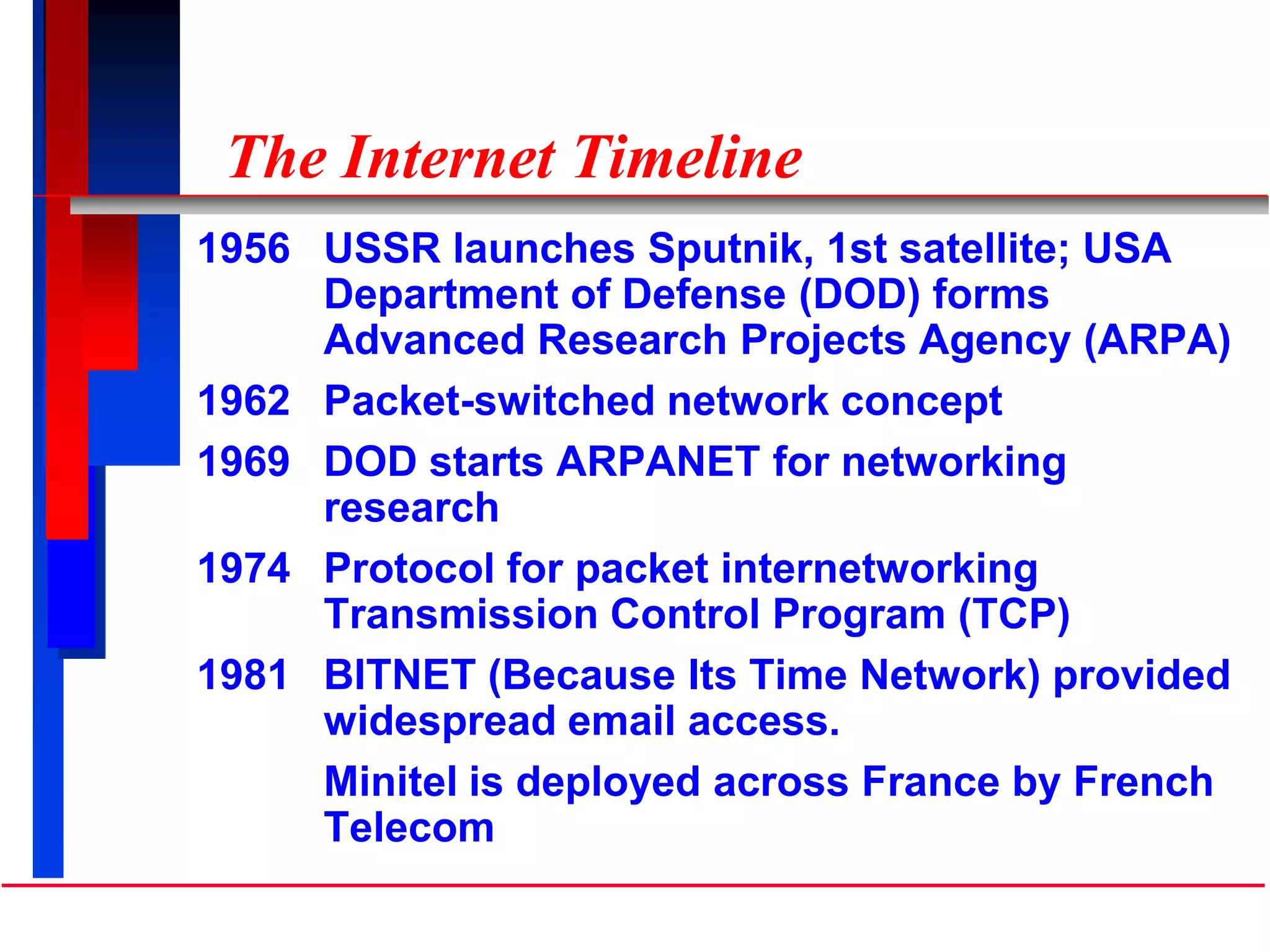 The Internet Timeline

1956 USSR launches Sputnik, 1st satellite; USA Department of Defense (DOD) forms Advanced Research Projects Agency (ARPA)

1962 Packet-switched network concept

1969 DOD starts ARPANET for networking research

1974 Protocol for packet internetworking Transmission Control Program (TCP)

1981 BITNET (Because Its Time Network) provided widespread email access.

Minitel is deployed across France by French Telecom